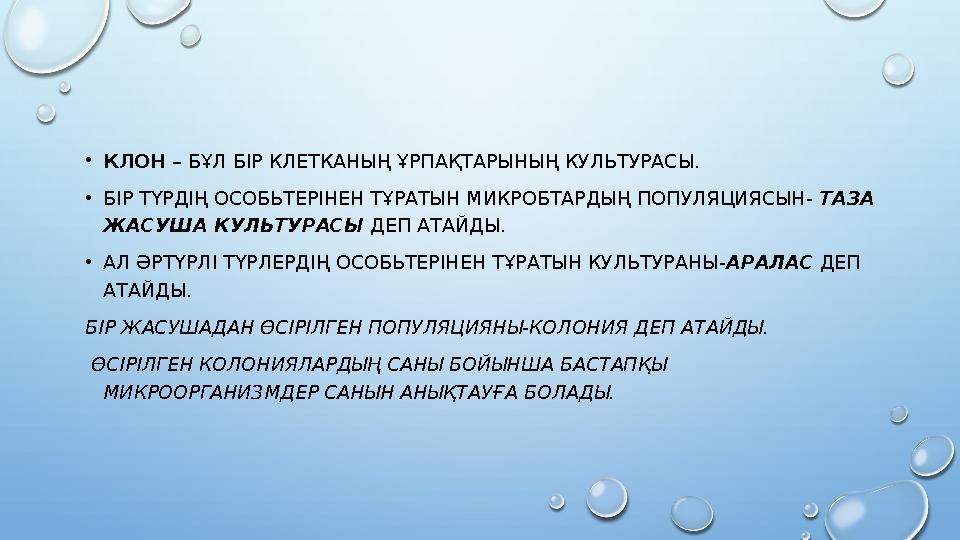 • КЛОН – БҰЛ БІР КЛЕТКАНЫҢ ҰРПАҚТАРЫНЫҢ КУЛЬТУРАСЫ.

• БІР ТҮРДІҢ ОСОБЬТЕРІНЕН ТҰРАТЫН МИКРОБТАРДЫҢ ПОПУЛЯЦИЯСЫН- ТАЗА ЖАСУША КУЛЬТУРАСЫ ДЕП АТАЙДЫ.

• АЛ ӘРТҮРЛІ ТҮРЛЕРДІҢ ОСОБЬТЕРІНЕН ТҰРАТЫН КУЛЬТУРАНЫ-АРАЛАС ДЕП АТАЙДЫ.

БІР ЖАСУШАДАН ӨСІРІЛГЕН ПОПУЛЯЦИЯНЫ-КОЛОНИЯ ДЕП АТАЙДЫ.

ӨСІРІЛГЕН КОЛОНИЯЛАРДЫҢ САНЫ БОЙЫНША БАСТАПҚЫ МИКРООРГАНИЗМДЕР САНЫН АНЫҚТАУҒА БОЛАДЫ.